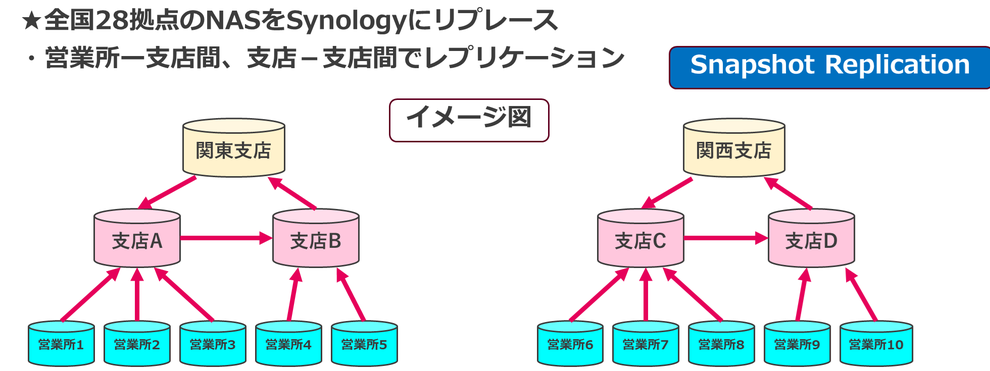 ★全国28拠点のNASをSynologyにリプレース
・営業所ー支店間、支店－支店間でレプリケーション

Snapshot Replication

イメージ図

関東支店

支店A

支店B

営業所1
営業所2
営業所3
営業所4
営業所5

関西支店

支店C

支店D

営業所6
営業所7
営業所8
営業所9
営業所10